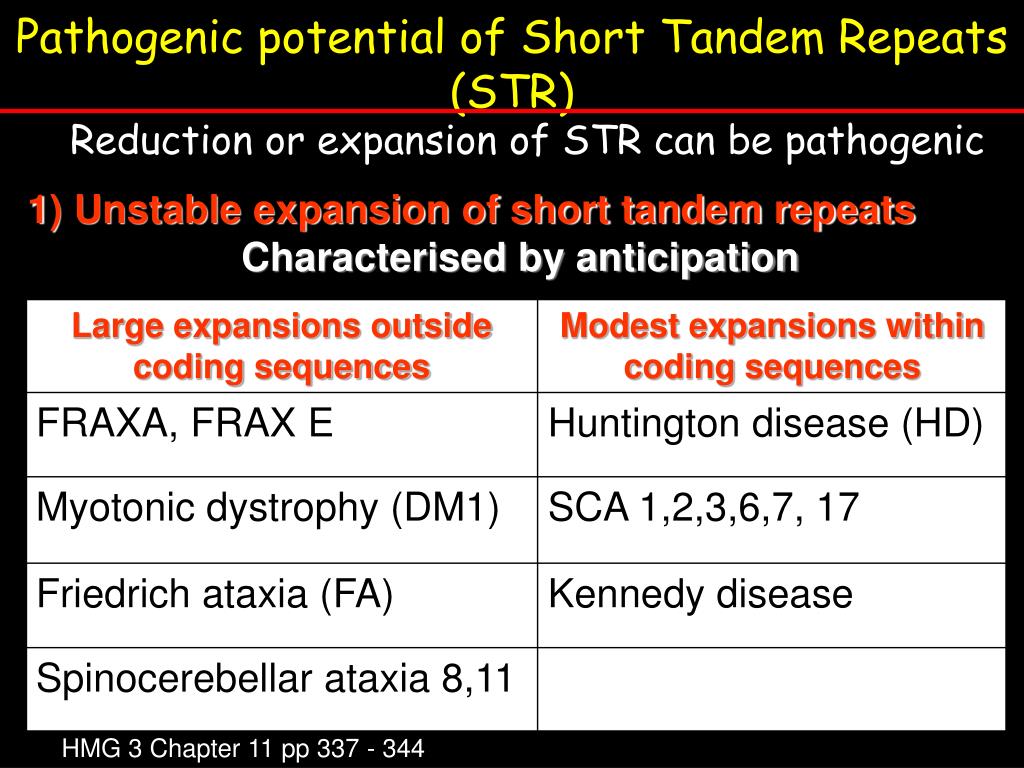 Pathogenic potential of Short Tandem Repeats (STR)

Reduction or expansion of STR can be pathogenic

1) Unstable expansion of short tandem repeats
Characterised by anticipation

| Large expansions outside coding sequences | Modest expansions within coding sequences |
|---|---|
| FRAXA, FRAX E | Huntington disease (HD) |
| Myotonic dystrophy (DM1) | SCA 1,2,3,6,7, 17 |
| Friedrich ataxia (FA) | Kennedy disease |
| Spinocerebellar ataxia 8,11 | |

HMG 3 Chapter 11 pp 337 - 344